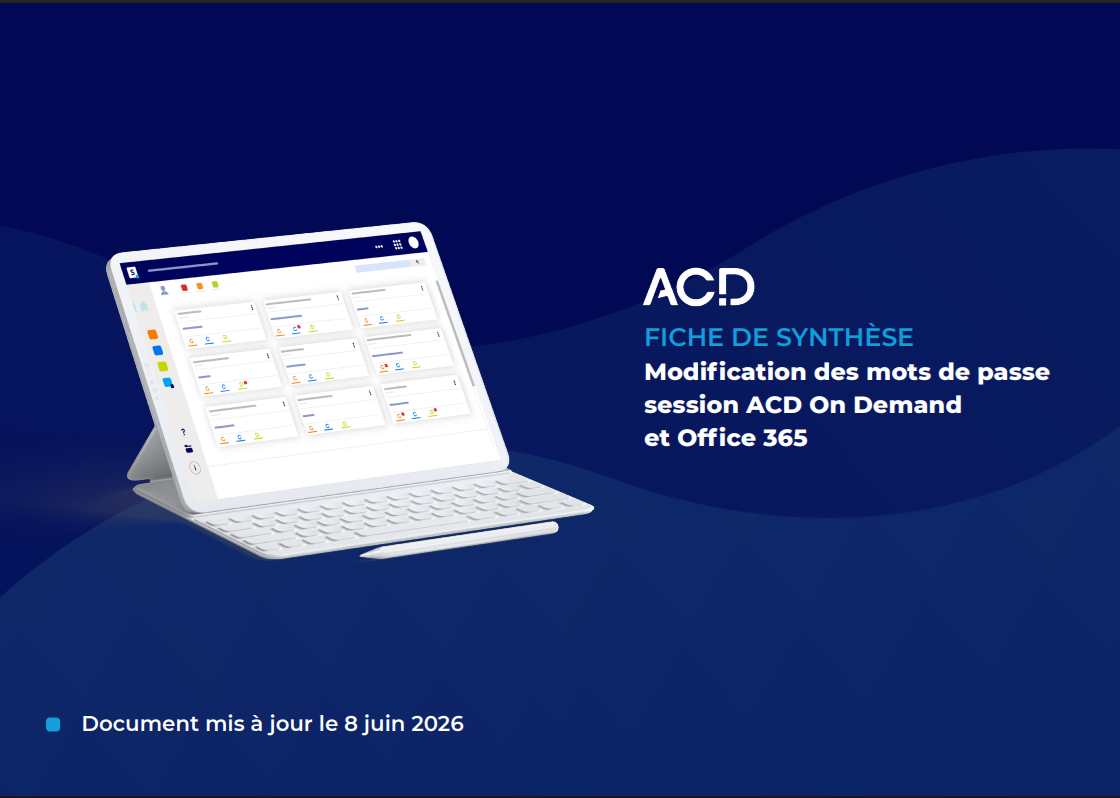 ACD

FICHE DE SYNTHÈSE

Modification des mots de passe session ACD On Demand et Office 365

Document mis à jour le 8 juin 2026